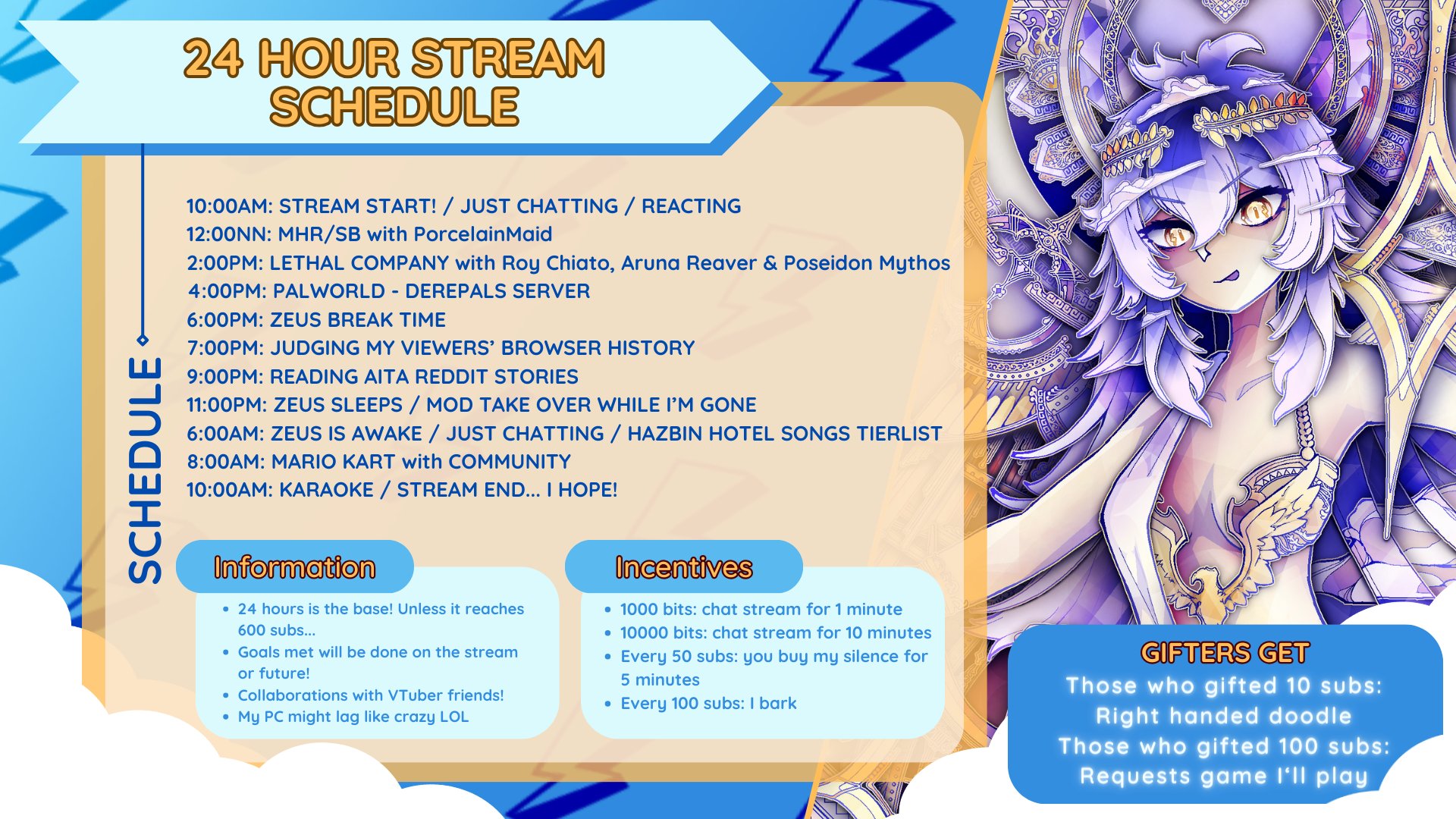 24 HOUR STREAM SCHEDULE

SCHEDULE

10:00AM: STREAM START! / JUST CHATTING / REACTING
12:00NN: MHR/SB with PorcelainMaid
2:00PM: LETHAL COMPANY with Roy Chiato, Aruna Reaver & Poseidon Mythos
4:00PM: PALWORLD - DEREPALS SERVER
6:00PM: ZEUS BREAK TIME
7:00PM: JUDGING MY VIEWERS' BROWSER HISTORY
9:00PM: READING AITA REDDIT STORIES
11:00PM: ZEUS SLEEPS / MOD TAKE OVER WHILE I'M GONE
6:00AM: ZEUS IS AWAKE / JUST CHATTING / HAZBIN HOTEL SONGS TIERLIST
8:00AM: MARIO KART with COMMUNITY
10:00AM: KARAOKE / STREAM END... I HOPE!

Information
• 24 hours is the base! Unless it reaches 600 subs...
• Goals met will be done on the stream or future!
• Collaborations with VTuber friends!
• My PC might lag like crazy LOL

Incentives
• 1000 bits: chat stream for 1 minute
• 10000 bits: chat stream for 10 minutes
• Every 50 subs: you buy my silence for 5 minutes
• Every 100 subs: I bark

GIFTERS GET
Those who gifted 10 subs:
Right handed doodle
Those who gifted 100 subs:
Requests game I'll play